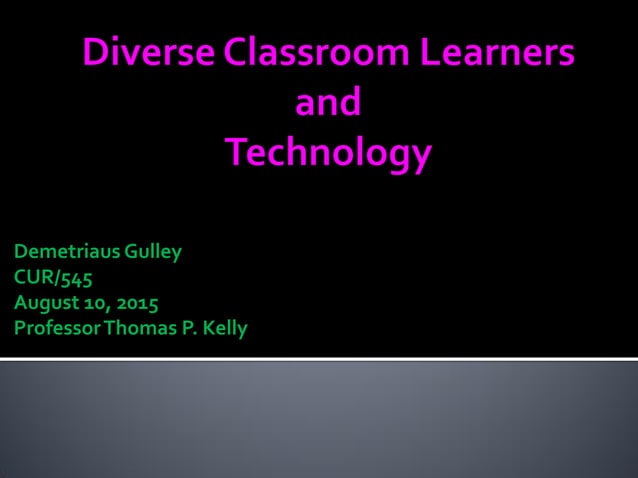 Diverse Classroom Learners
and
Technology

Demetriaus Gulley
CUR/545
August 10, 2015
Professor Thomas P. Kelly